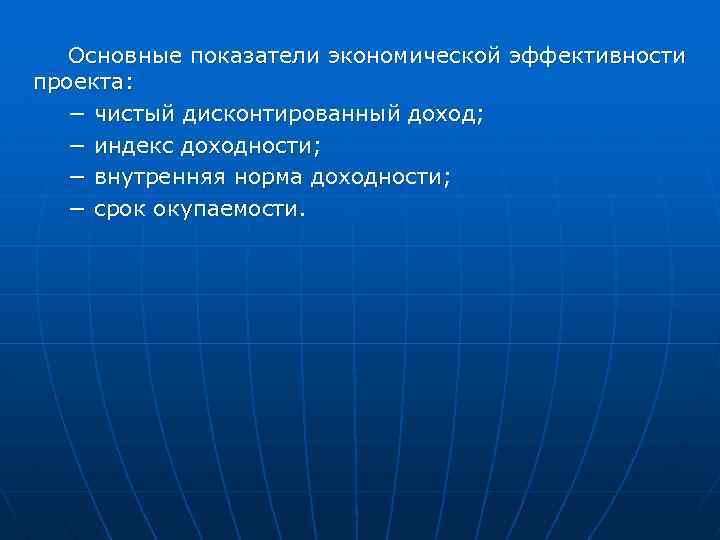 Основные показатели экономической эффективности проекта:

− чистый дисконтированный доход;

− индекс доходности;

− внутренняя норма доходности;

− срок окупаемости.